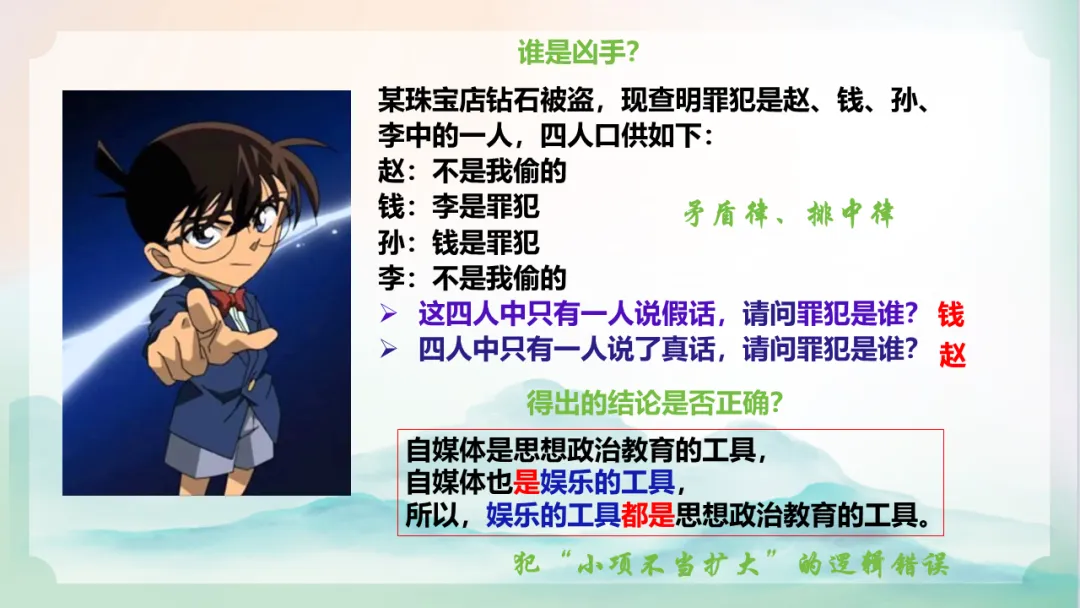 谁是凶手？

某珠宝店钻石被盗，现查明罪犯是赵、钱、孙、李中的一人，四人口供如下：
赵：不是我偷的
钱：李是罪犯
孙：钱是罪犯
李：不是我偷的

矛盾律、排中律

➢ 这四人中只有一人说假话，请问罪犯是谁？ 钱
➢ 四人中只有一人说了真话，请问罪犯是谁？ 赵

得出的结论是否正确？

自媒体是思想政治教育的工具，
自媒体也是娱乐的工具，
所以，娱乐的工具都是思想政治教育的工具。

犯“小项不当扩大”的逻辑错误